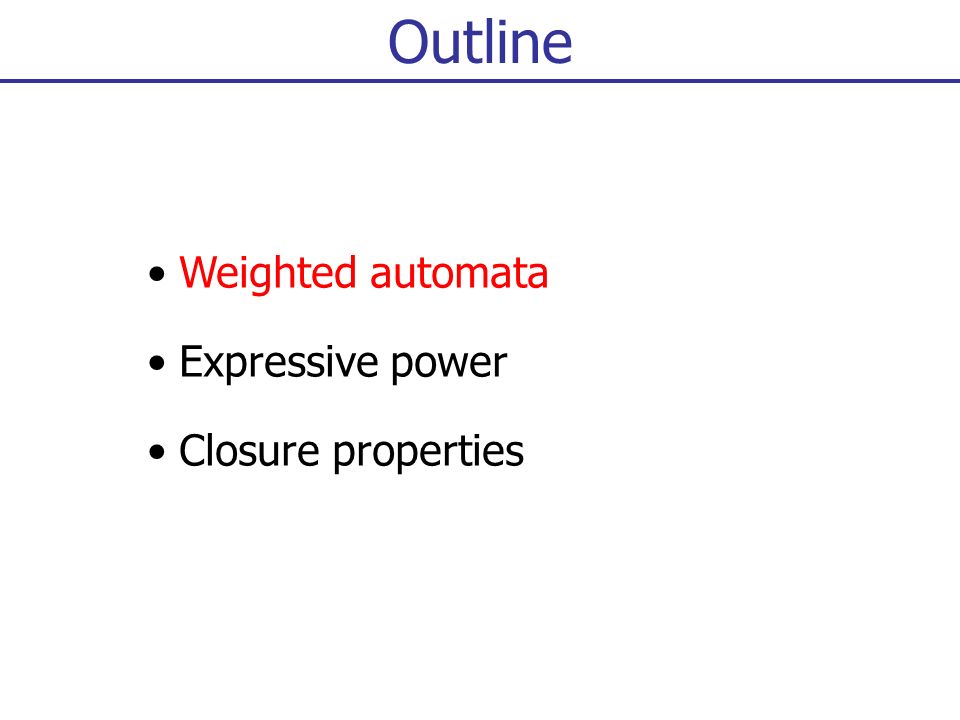 Outline

• Weighted automata

• Expressive power

• Closure properties